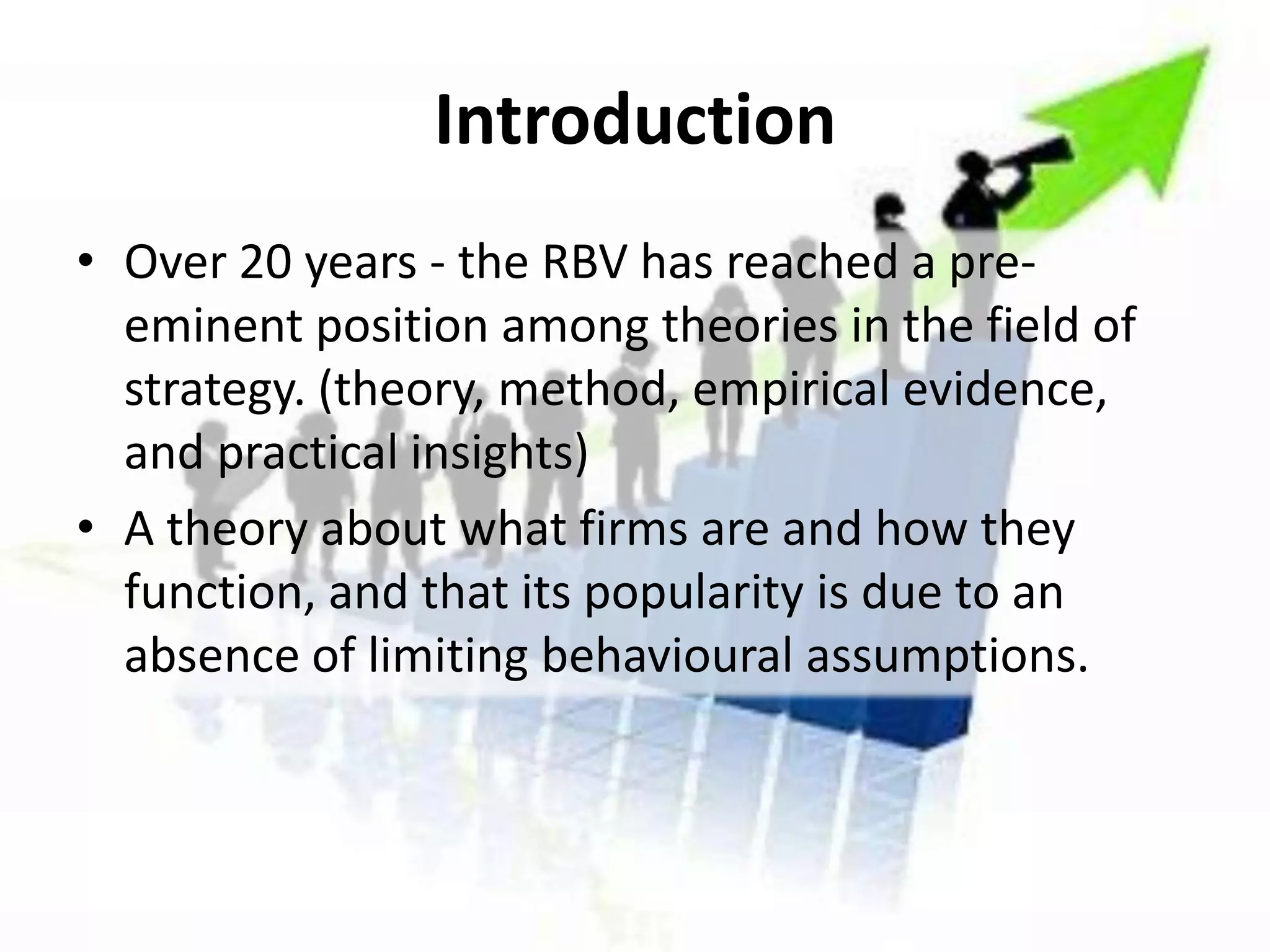 Introduction

• Over 20 years - the RBV has reached a pre-eminent position among theories in the field of strategy. (theory, method, empirical evidence, and practical insights)

• A theory about what firms are and how they function, and that its popularity is due to an absence of limiting behavioural assumptions.